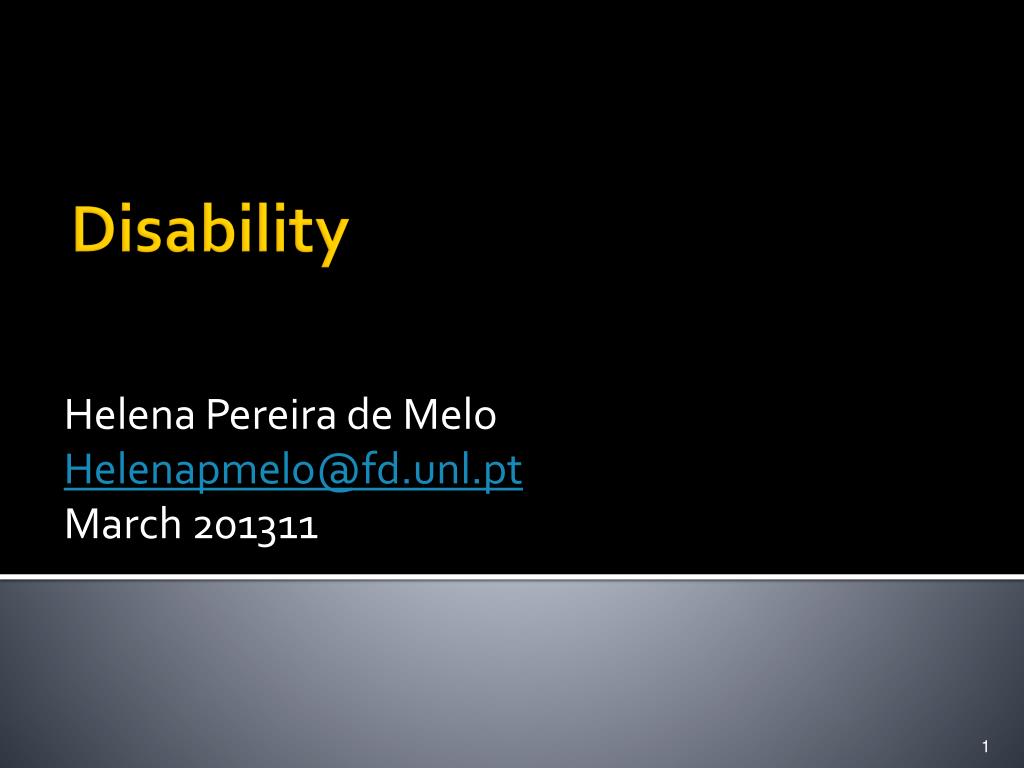 Disability

Helena Pereira de Melo
Helenapmelo@fd.unl.pt
March 201311

1